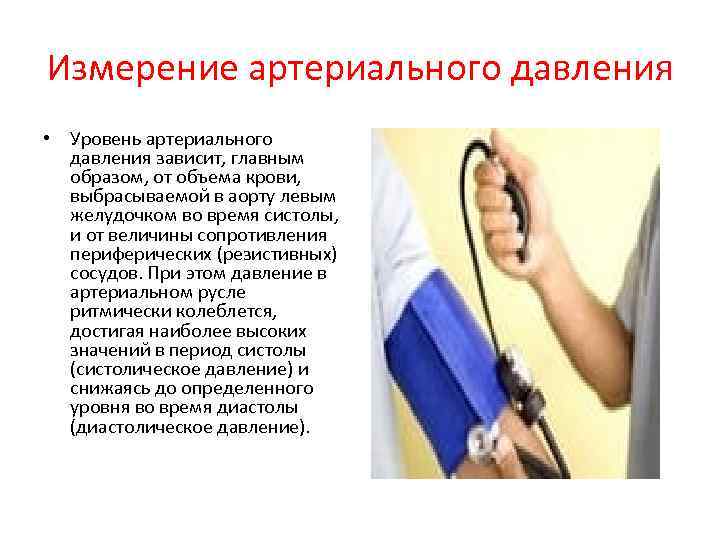 Измерение артериального давления

• Уровень артериального давления зависит, главным образом, от объема крови, выбрасываемой в аорту левым желудочком во время систолы, и от величины сопротивления периферических (резистивных) сосудов. При этом давление в артериальном русле ритмически колеблется, достигая наиболее высоких значений в период систолы (систолическое давление) и снижаясь до определенного уровня во время диастолы (диастолическое давление).